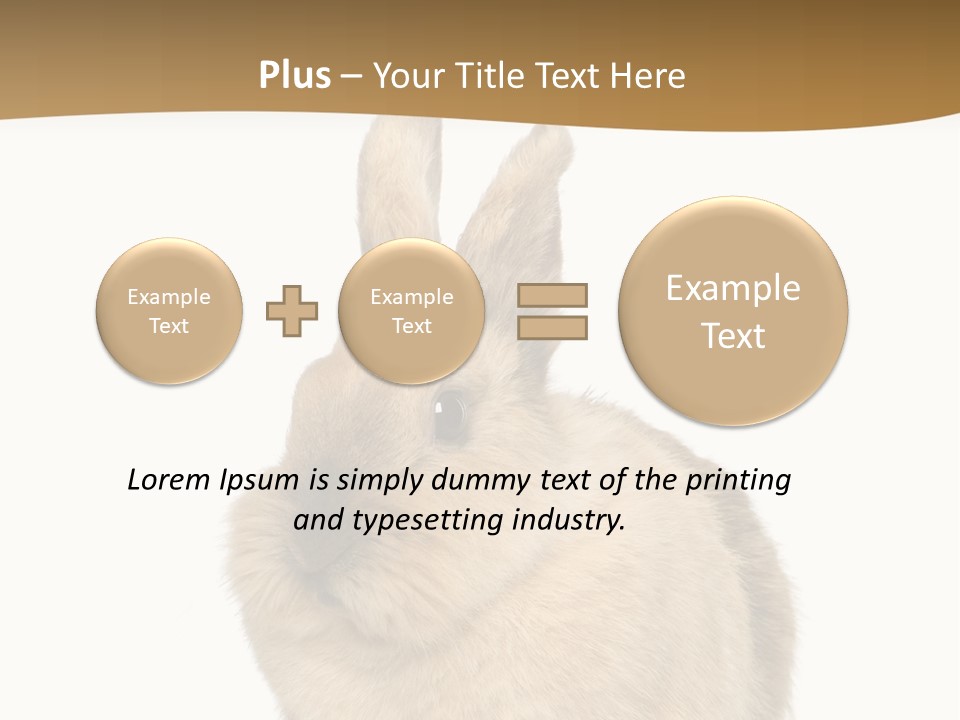 Plus – Your Title Text Here

Example Text

Example Text

Example Text

Lorem Ipsum is simply dummy text of the printing and typesetting industry.